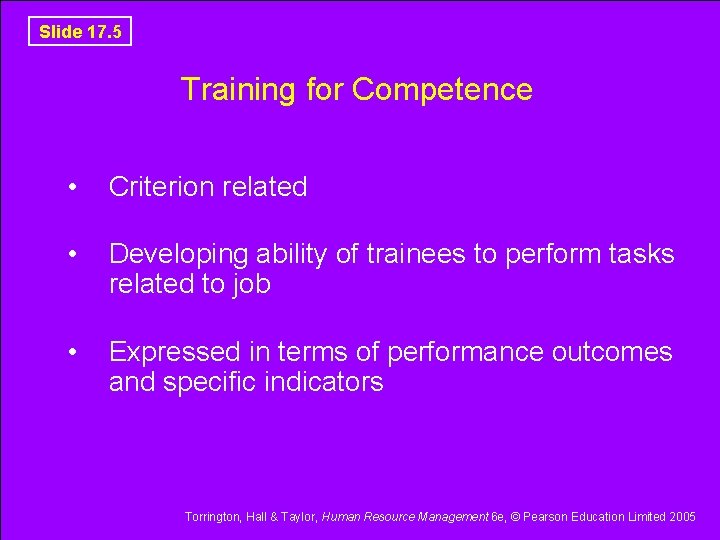 Slide 17.5

Training for Competence

• Criterion related

• Developing ability of trainees to perform tasks related to job

• Expressed in terms of performance outcomes and specific indicators

Torrington, Hall & Taylor, Human Resource Management 6e, © Pearson Education Limited 2005